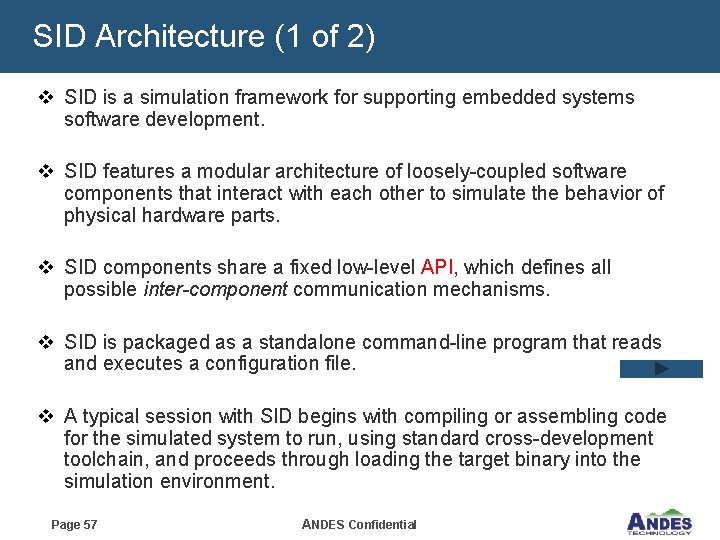 SID Architecture (1 of 2)

❖ SID is a simulation framework for supporting embedded systems software development.

❖ SID features a modular architecture of loosely-coupled software components that interact with each other to simulate the behavior of physical hardware parts.

❖ SID components share a fixed low-level API, which defines all possible inter-component communication mechanisms.

❖ SID is packaged as a standalone command-line program that reads and executes a configuration file.

❖ A typical session with SID begins with compiling or assembling code for the simulated system to run, using standard cross-development toolchain, and proceeds through loading the target binary into the simulation environment.

Page 57

ANDES Confidential

ANDES TECHNOLOGY